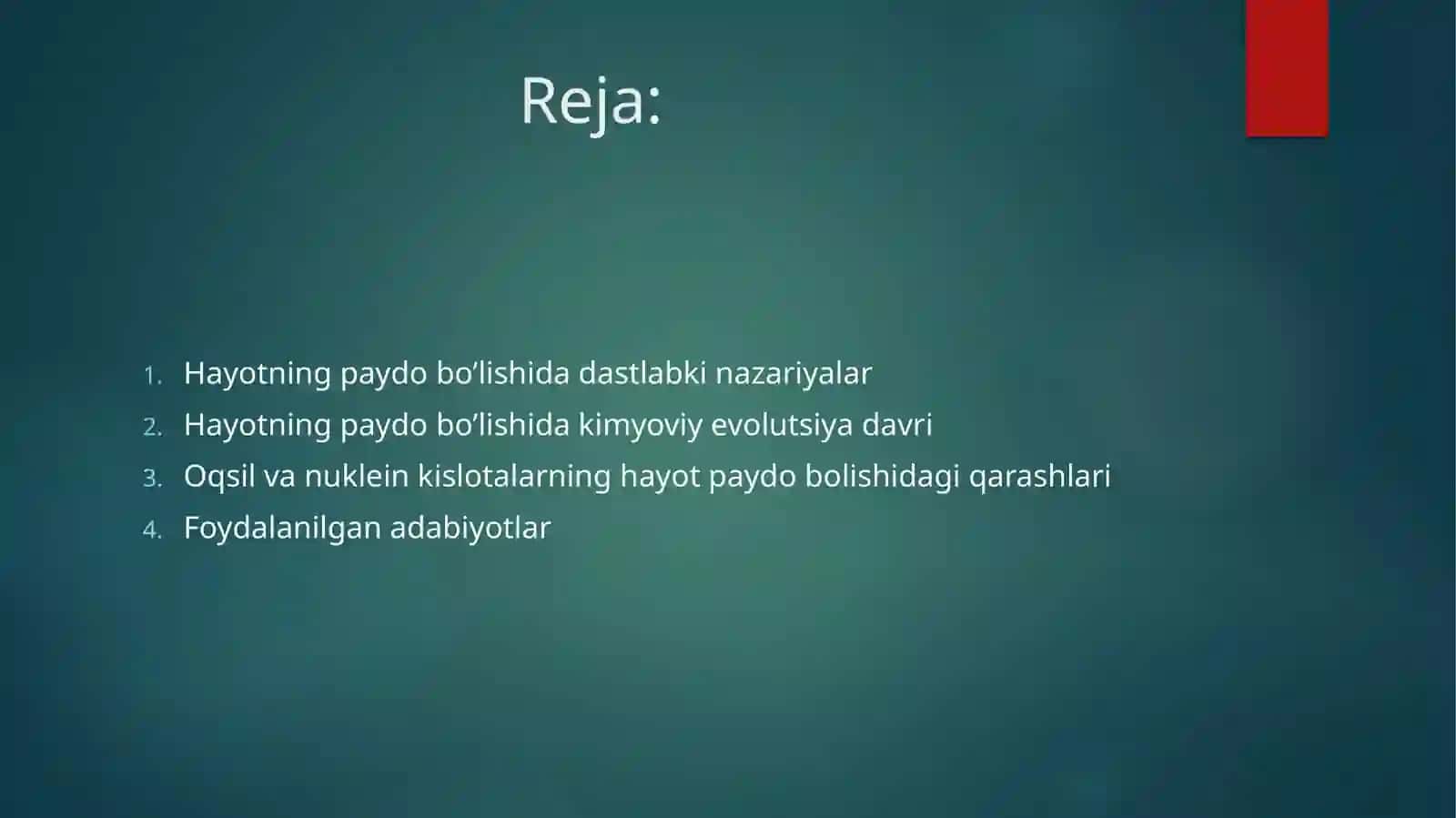 Reja:

1. Hayotning paydo bo’lishida dastlabki nazariyalar
2. Hayotning paydo bo’lishida kimyoviy evolutsiya davri
3. Oqsil va nuklein kislotalarning hayot paydo bolishidagi qarashlari
4. Foydalanilgan adabiyotlar